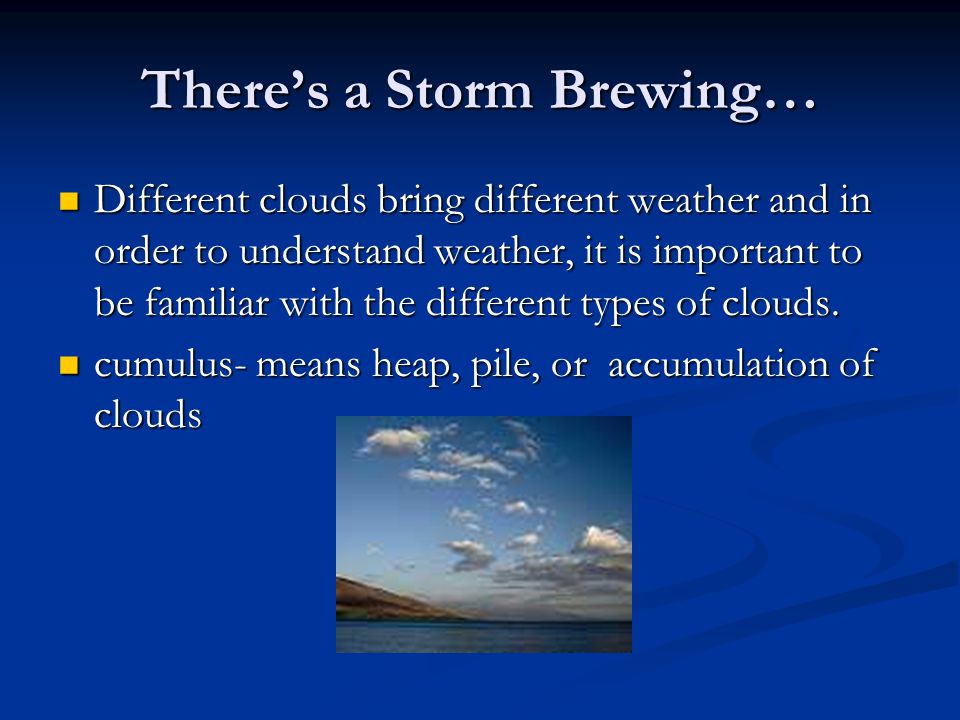 There's a Storm Brewing…

Different clouds bring different weather and in order to understand weather, it is important to be familiar with the different types of clouds.

cumulus- means heap, pile, or accumulation of clouds